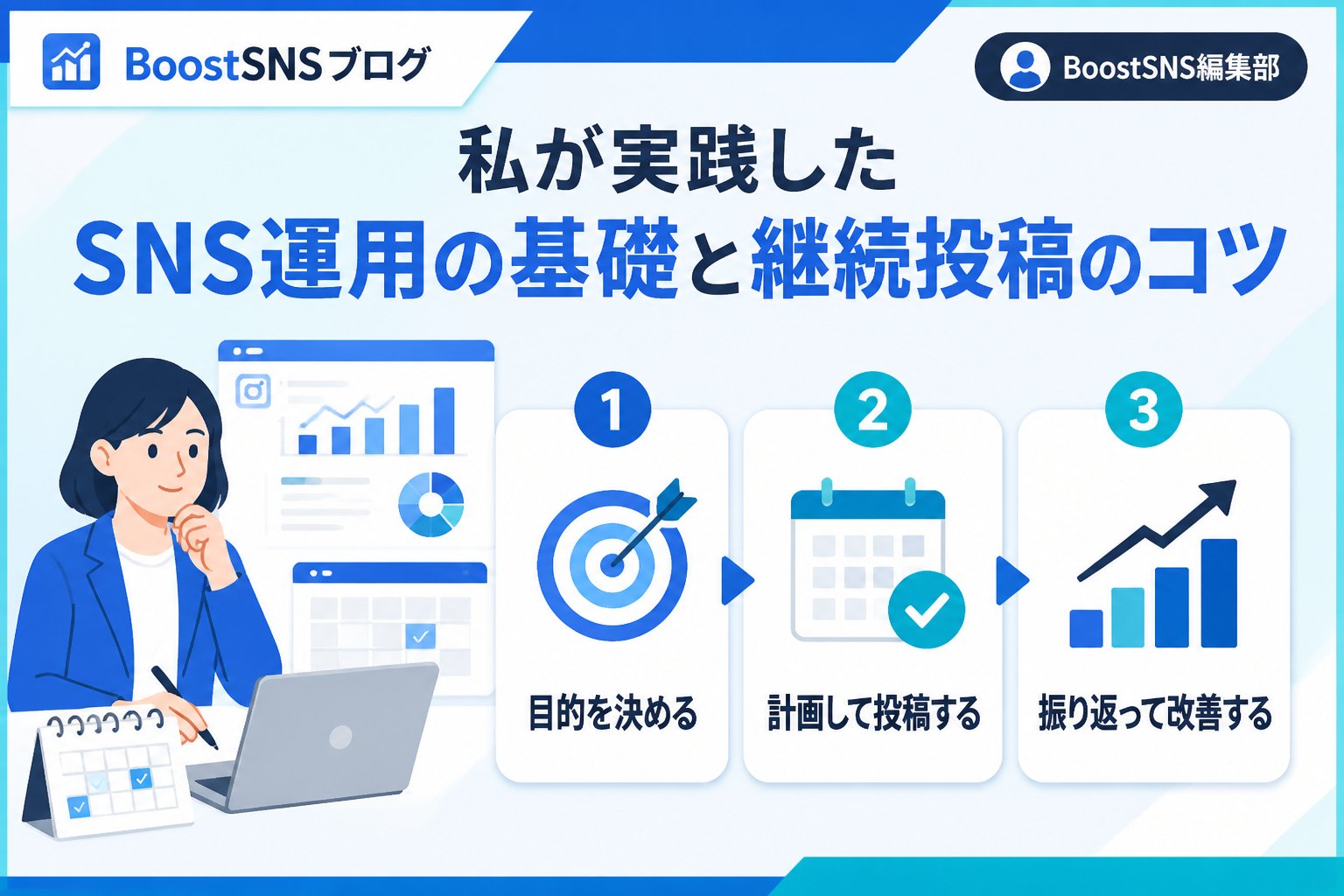 BoostSNSブログ

BoostSNS編集部

私が実践した
SNS運用の基礎と継続投稿のコツ

1
目的を決める

2
計画して投稿する

3
振り返って改善する